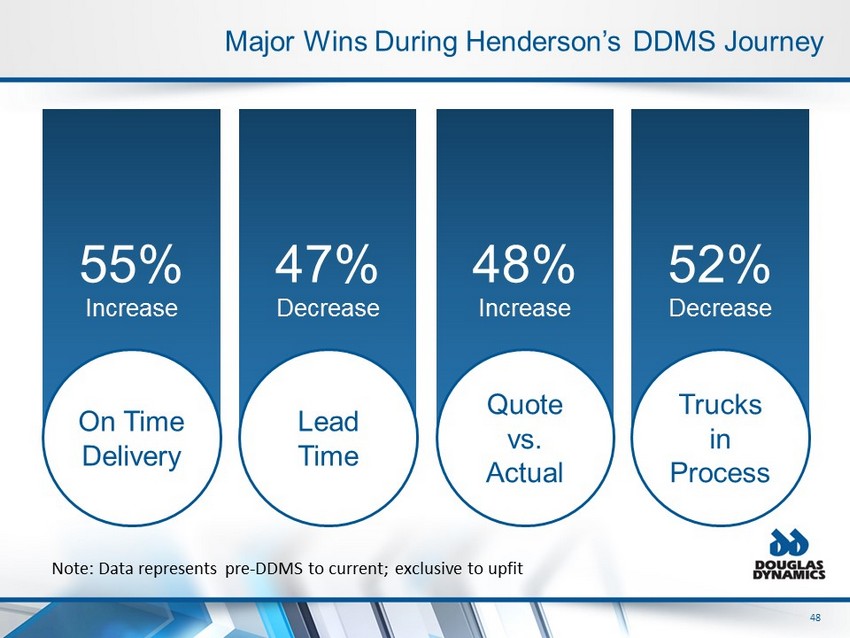 Major Wins During Henderson's DDMS Journey

55%
Increase

On Time Delivery

47%
Decrease

Lead Time

48%
Increase

Quote vs. Actual

52%
Decrease

Trucks in Process

Note: Data represents pre-DDMS to current; exclusive to upfit

DOUGLAS DYNAMICS

48